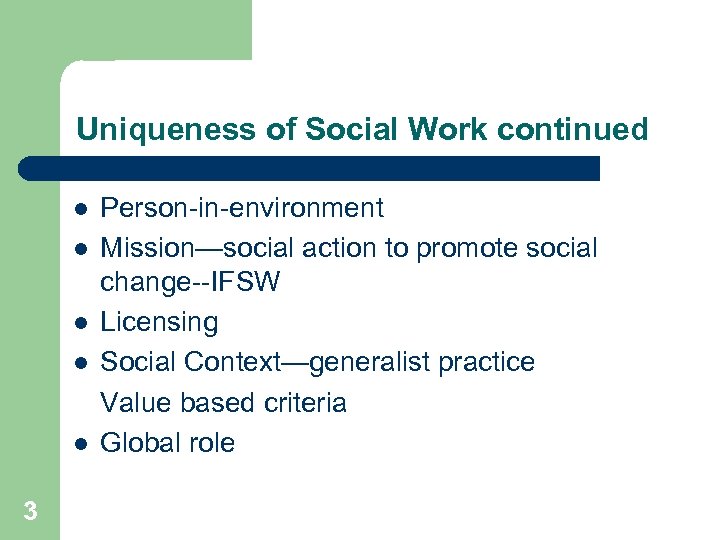 Uniqueness of Social Work continued

- Person-in-environment
- Mission—social action to promote social change--IFSW
- Licensing
- Social Context—generalist practice

Value based criteria
- Global role

3